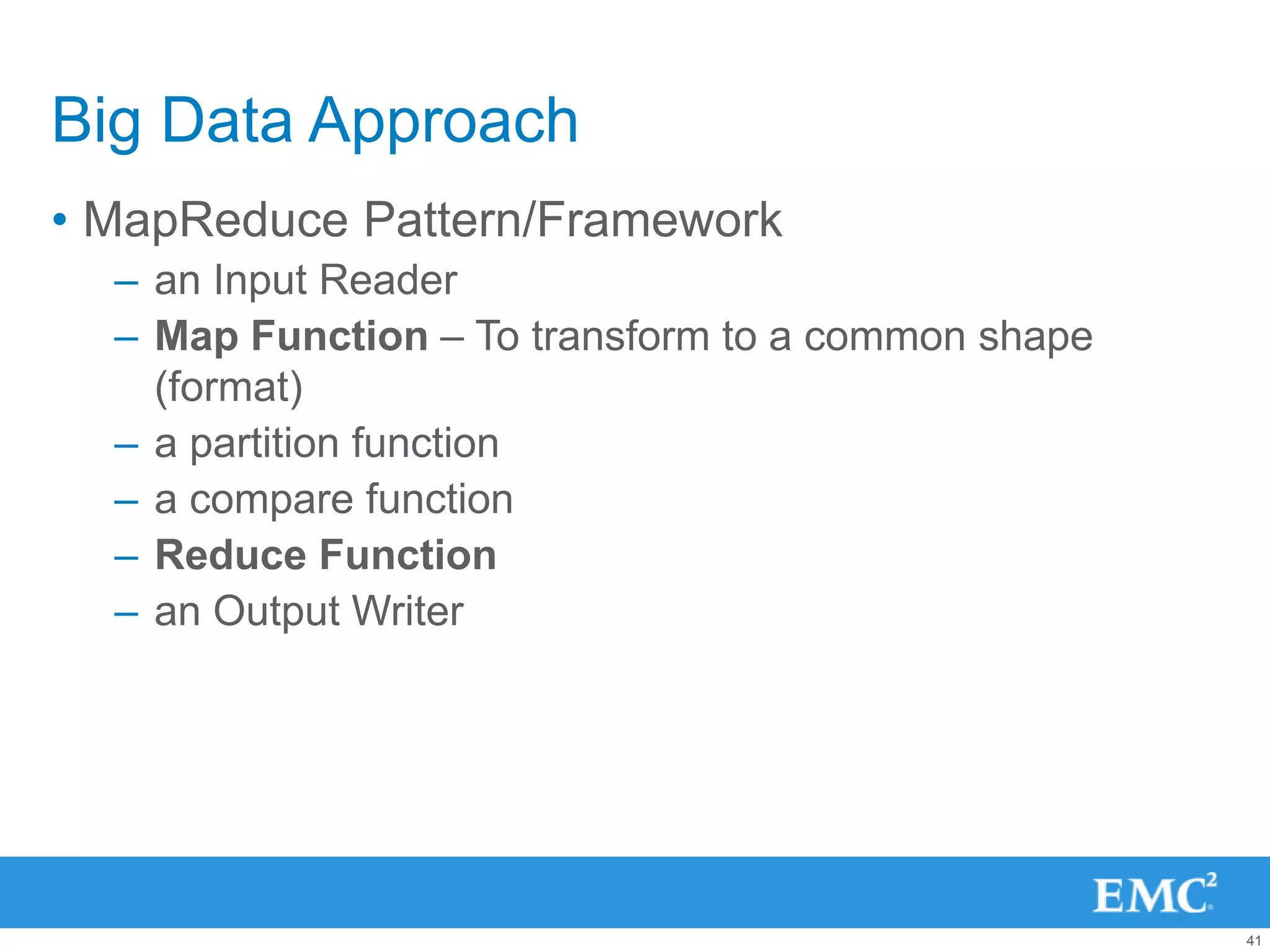 Big Data Approach

• MapReduce Pattern/Framework
– an Input Reader
– Map Function – To transform to a common shape (format)
– a partition function
– a compare function
– Reduce Function
– an Output Writer

EMC$^2$

41